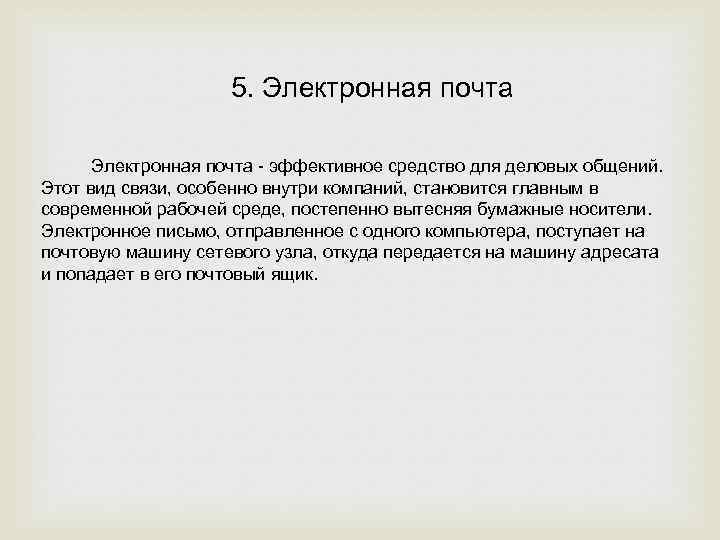 5. Электронная почта

Электронная почта - эффективное средство для деловых общений. Этот вид связи, особенно внутри компаний, становится главным в современной рабочей среде, постепенно вытесняя бумажные носители. Электронное письмо, отправленное с одного компьютера, поступает на почтовую машину сетевого узла, откуда передается на машину адресата и попадает в его почтовый ящик.